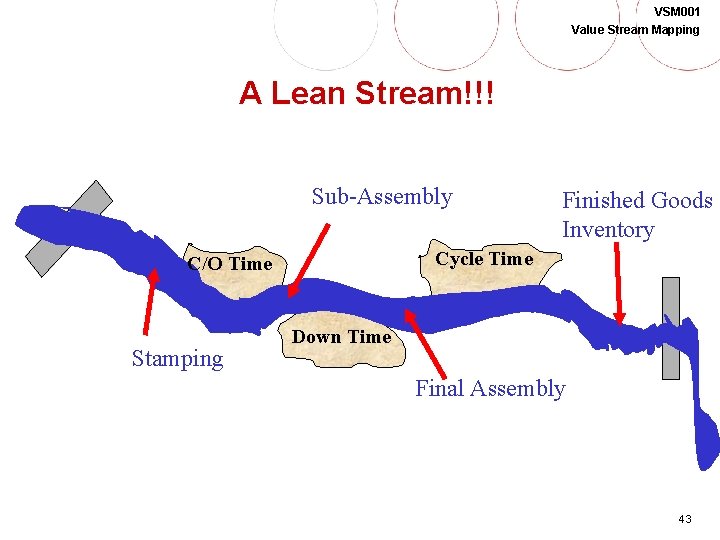 VSM001
Value Stream Mapping

A Lean Stream!!!

Sub-Assembly

Finished Goods Inventory

C/O Time

Cycle Time

Down Time

Stamping

Final Assembly

43